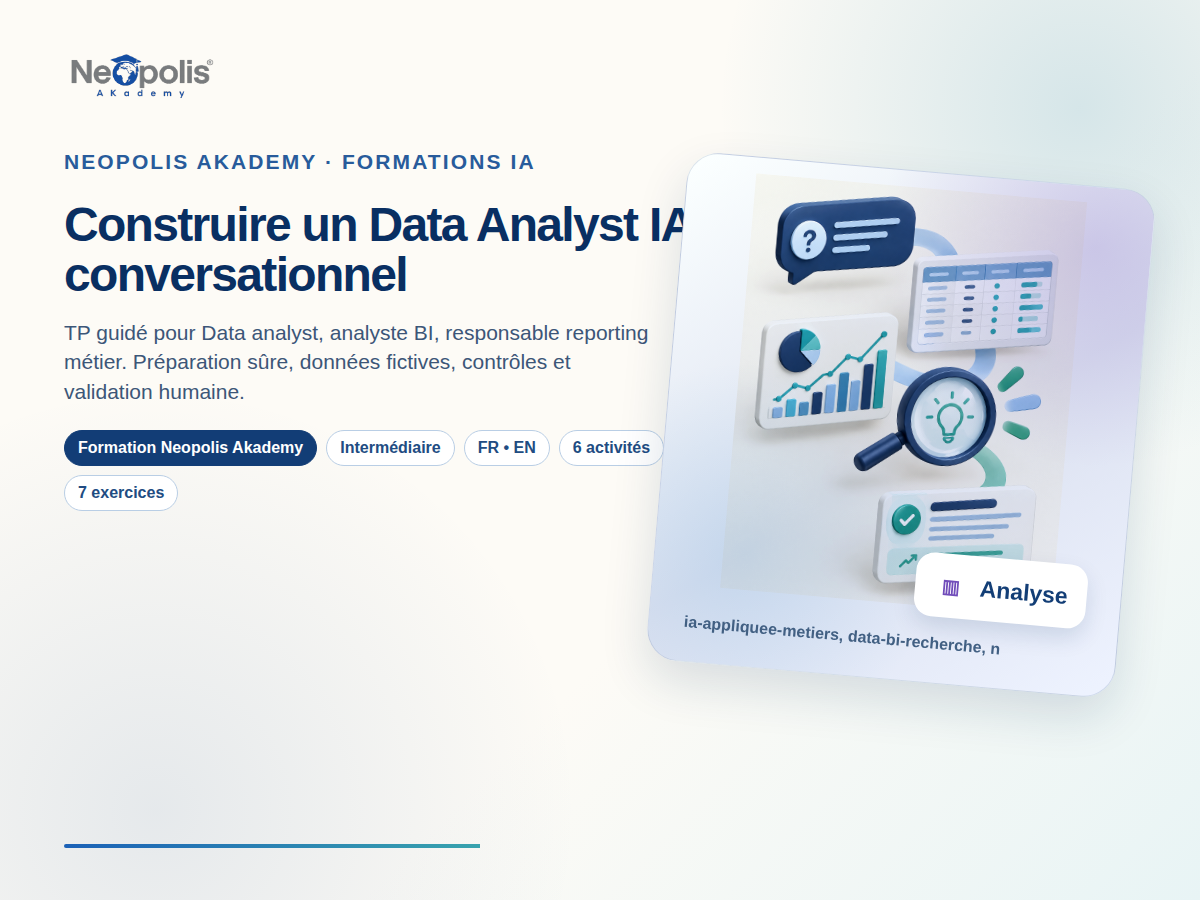 Neopolis®
AKademy

NEOPOLIS AKADEMY · FORMATIONS IA

Construire un Data Analyst IA conversationnel

TP guidé pour Data analyst, analyste BI, responsable reporting métier. Préparation sûre, données fictives, contrôles et validation humaine.

Formation Neopolis Akademy
Intermédiaire
FR • EN
6 activités
7 exercices

Analyse

ia-appliquee-metiers, data-bi-recherche, n